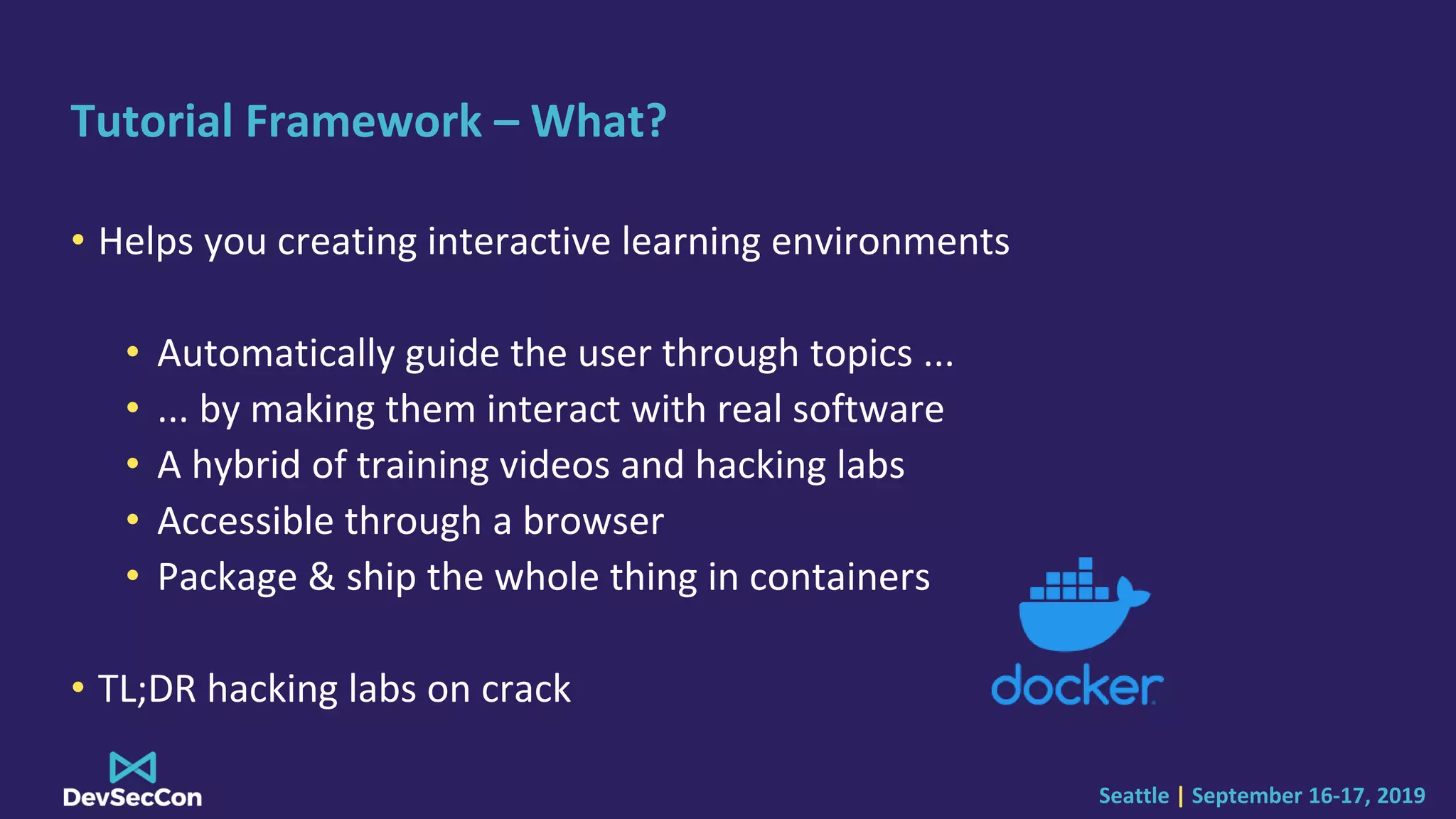 Tutorial Framework – What?

• Helps you creating interactive learning environments

• Automatically guide the user through topics ...
• ... by making them interact with real software
• A hybrid of training videos and hacking labs
• Accessible through a browser
• Package & ship the whole thing in containers

• TL;DR hacking labs on crack

docker

DevSecCon

Seattle | September 16-17, 2019